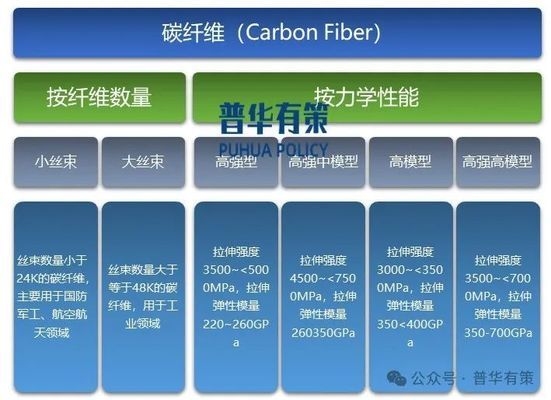 碳纤维（Carbon Fiber）

按纤维数量

按力学性能

普华有策
PUHUA POLICY

小丝束

大丝束

高强型

高强中模型

高模型

高强高模型

丝束数量小于24K的碳纤维，主要用于国防军工、航空航天领域

丝束数量大于等于48K的碳纤维，用于工业领域

拉伸强度3500~<5000MPa，拉伸弹性模量220~260GPa

拉伸强度4500~<7500MPa，拉伸弹性模量260350GPa

拉伸强度3000~<3500MPa，拉伸弹性模量350<400GPa

拉伸强度3500~<7000MPa，拉伸弹性模量350-700GPa

公众号 · 普华有策